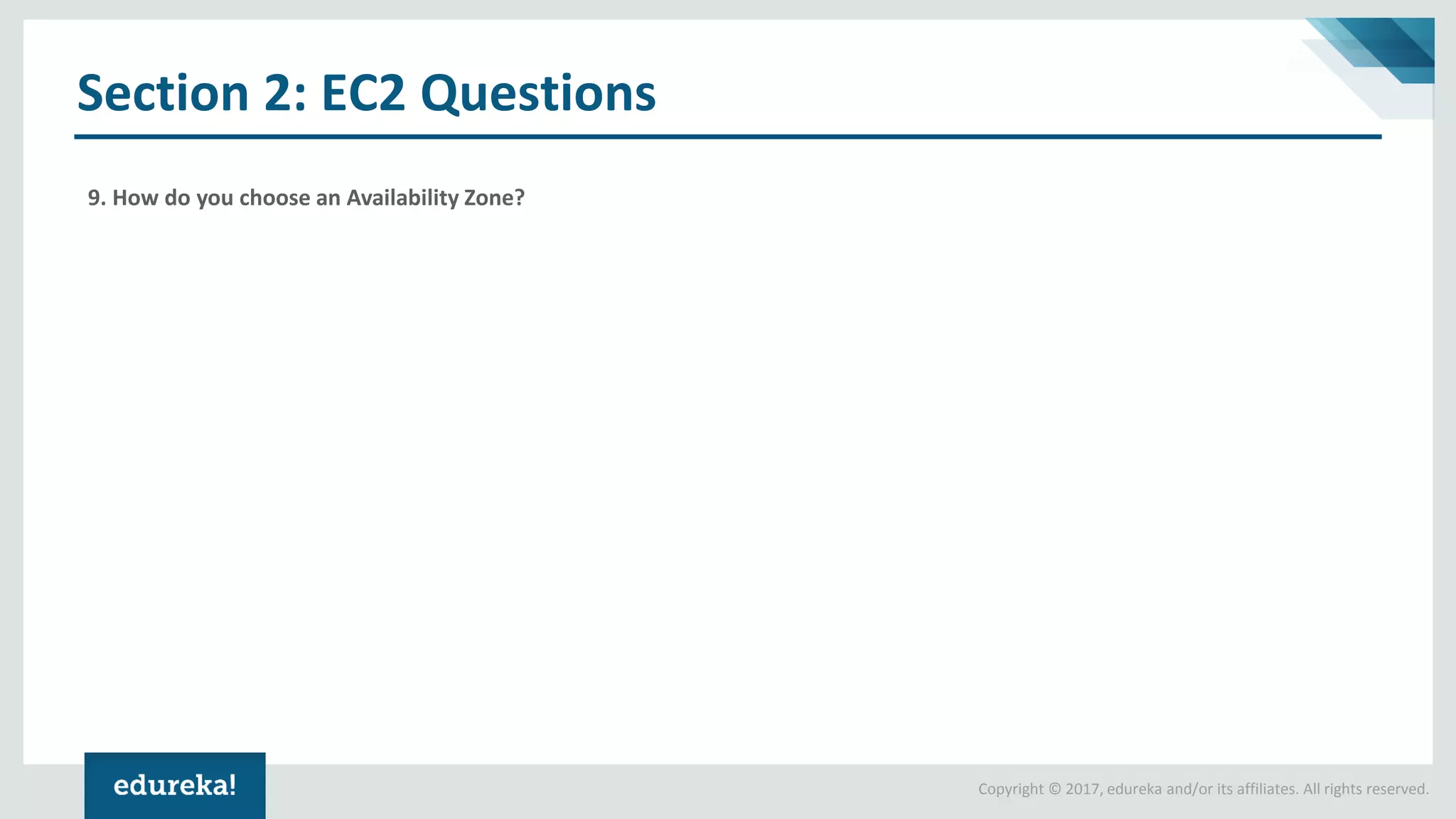 Section 2: EC2 Questions

9. How do you choose an Availability Zone?

edureka!

Copyright © 2017, edureka and/or its affiliates. All rights reserved.